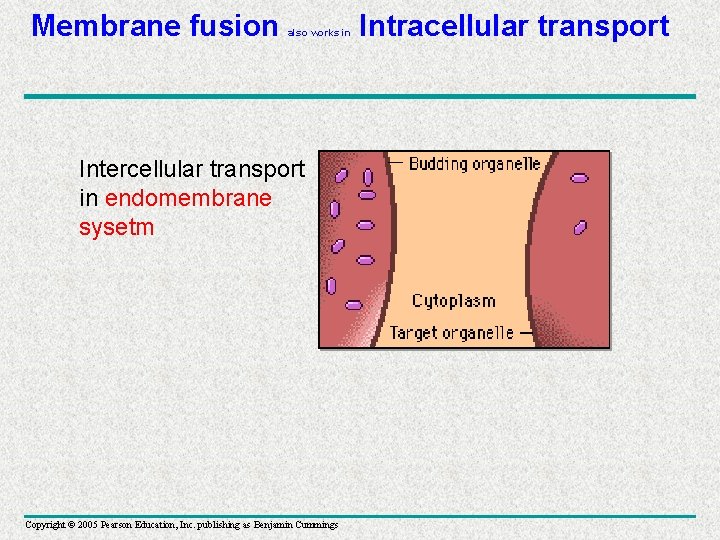 Membrane fusion also works in Intracellular transport

Intercellular transport in endomembrane sysetm

Budding organelle

Cytoplasm

Target organelle

Copyright © 2005 Pearson Education, Inc. publishing as Benjamin Cummings